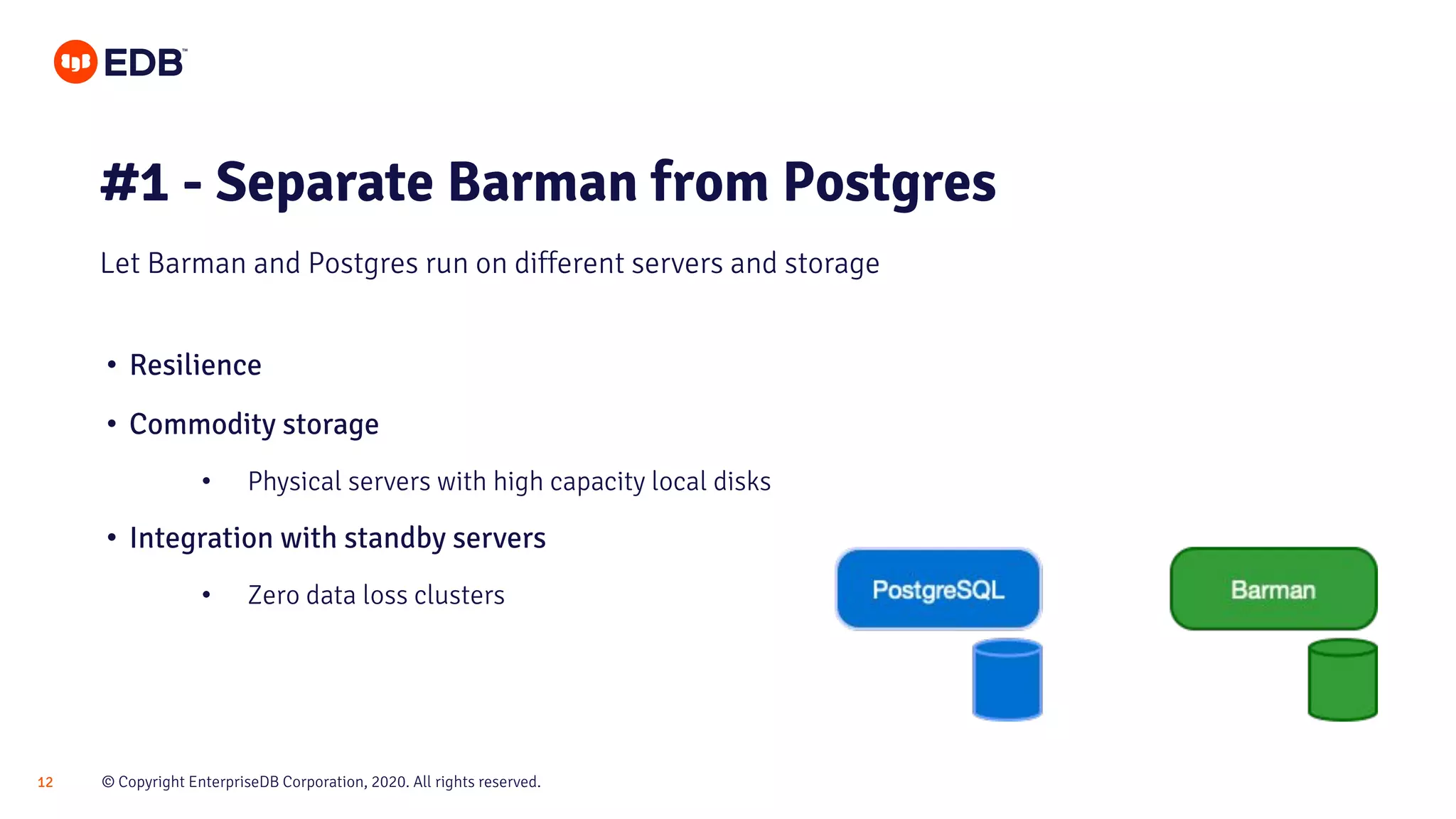 EDB™

#1 - Separate Barman from Postgres

Let Barman and Postgres run on different servers and storage

• Resilience
• Commodity storage
 • Physical servers with high capacity local disks
• Integration with standby servers
 • Zero data loss clusters

PostgreSQL

Barman

12 © Copyright EnterpriseDB Corporation, 2020. All rights reserved.